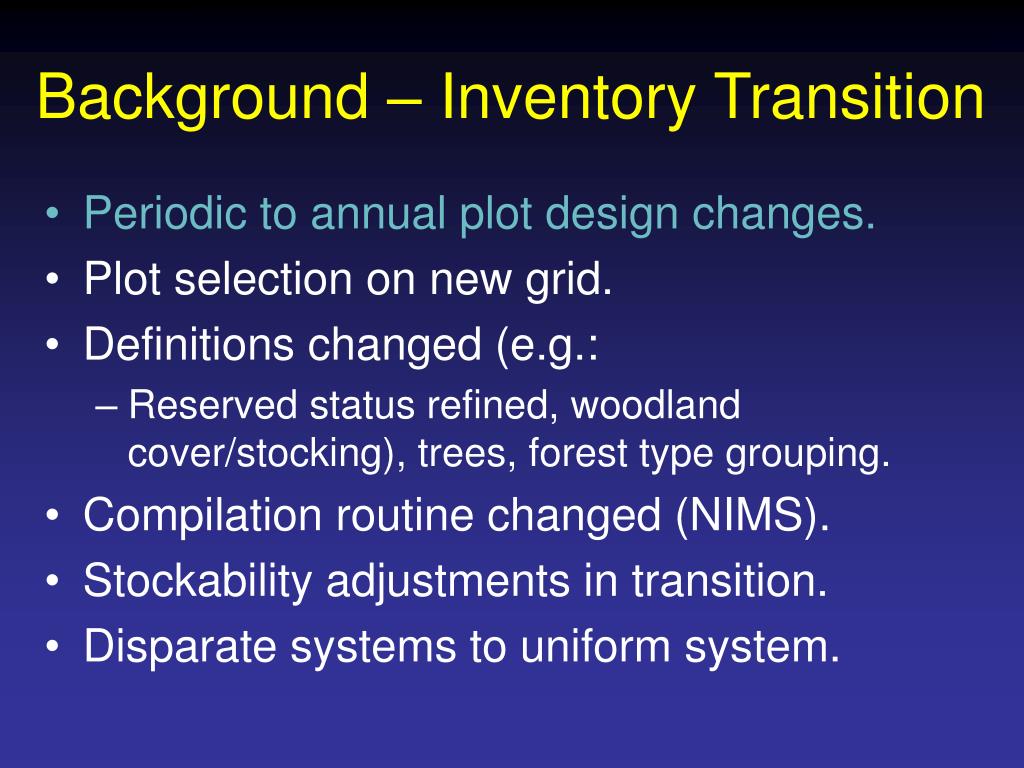 Background – Inventory Transition

• Periodic to annual plot design changes.
• Plot selection on new grid.
• Definitions changed (e.g.:
 – Reserved status refined, woodland cover/stocking), trees, forest type grouping.
• Compilation routine changed (NIMS).
• Stockability adjustments in transition.
• Disparate systems to uniform system.